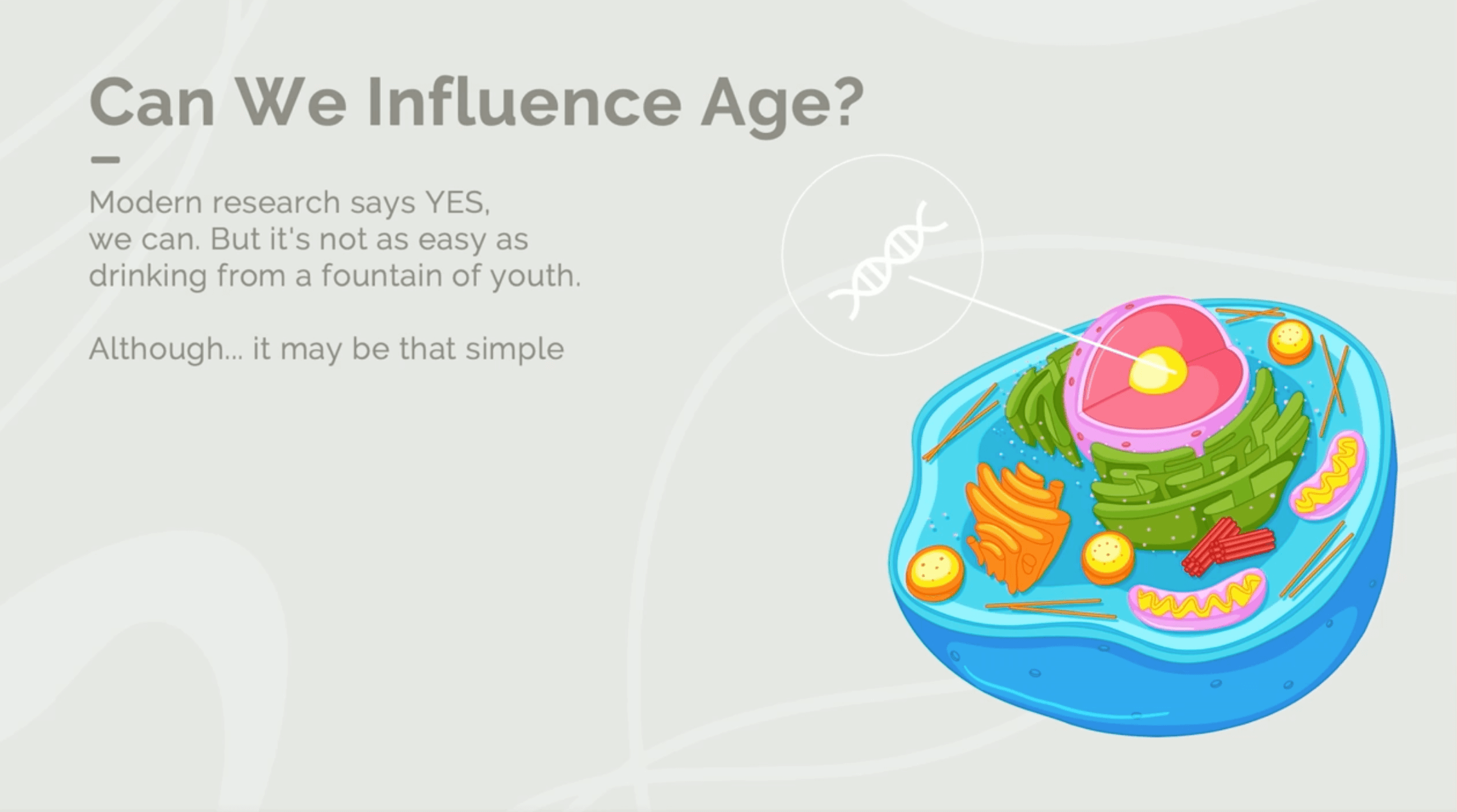 Can We Influence Age?

Modern research says YES, we can. But it's not as easy as drinking from a fountain of youth.

Although... it may be that simple